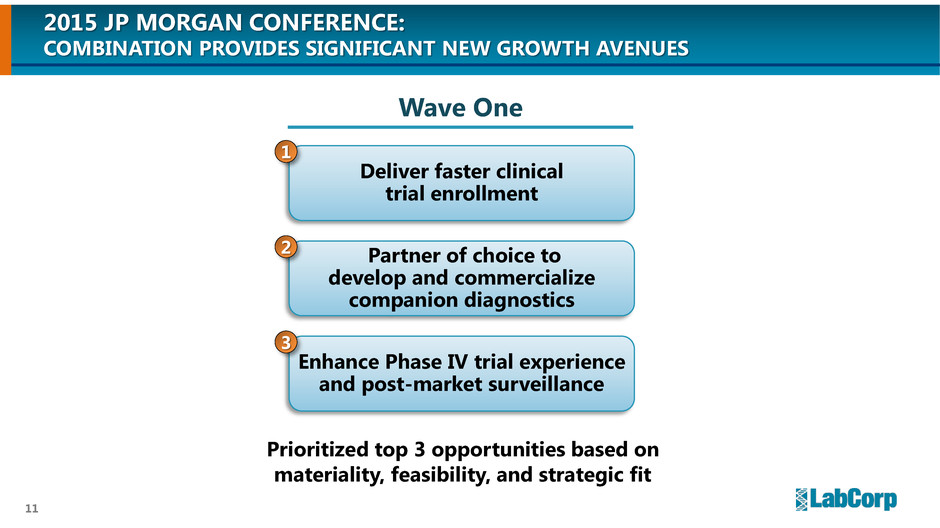 2015 JP MORGAN CONFERENCE:
COMBINATION PROVIDES SIGNIFICANT NEW GROWTH AVENUES

Wave One

1
Deliver faster clinical trial enrollment

2
Partner of choice to develop and commercialize companion diagnostics

3
Enhance Phase IV trial experience and post-market surveillance

Prioritized top 3 opportunities based on materiality, feasibility, and strategic fit

11

LabCorp